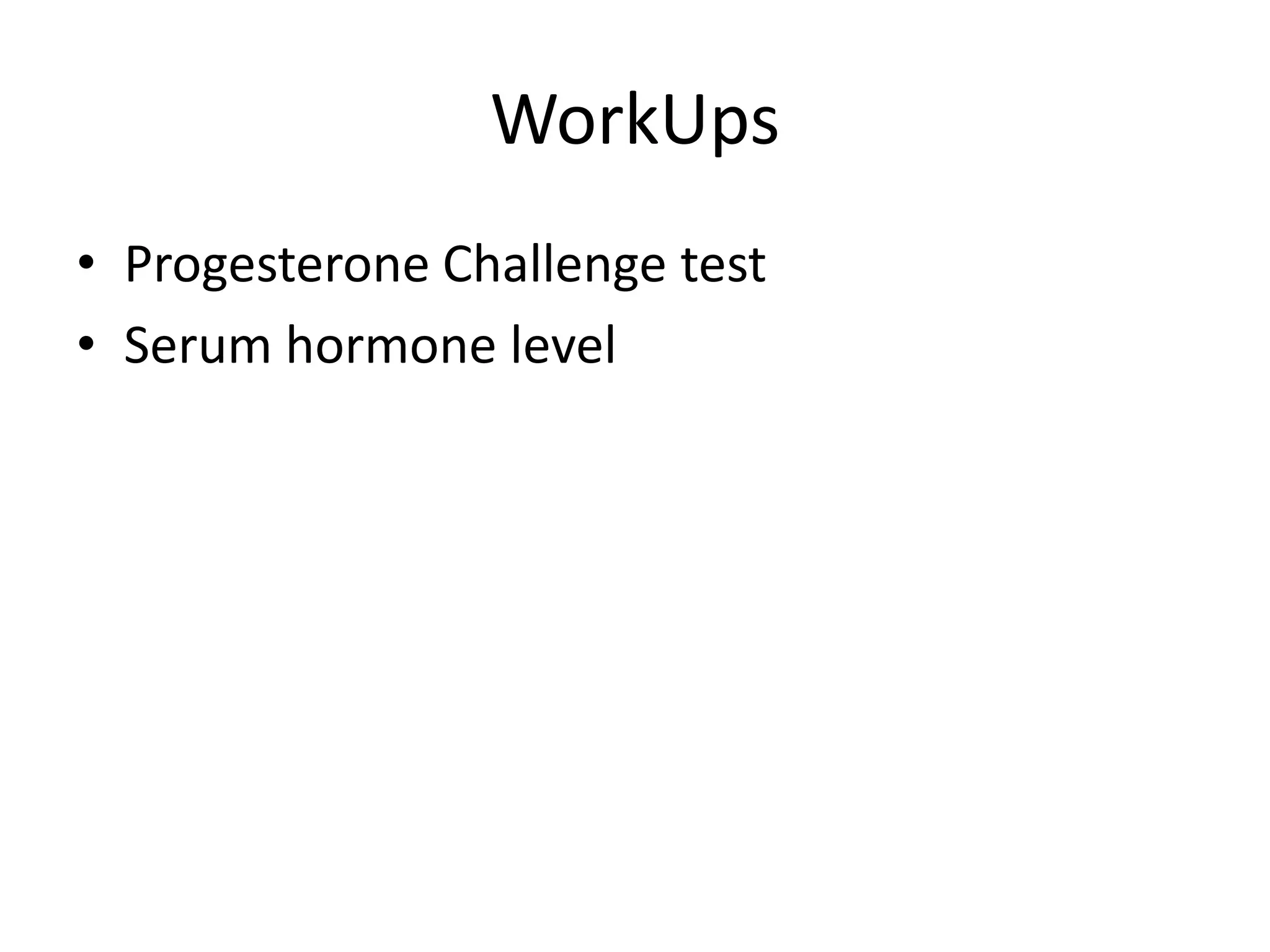 WorkUps

• Progesterone Challenge test
• Serum hormone level